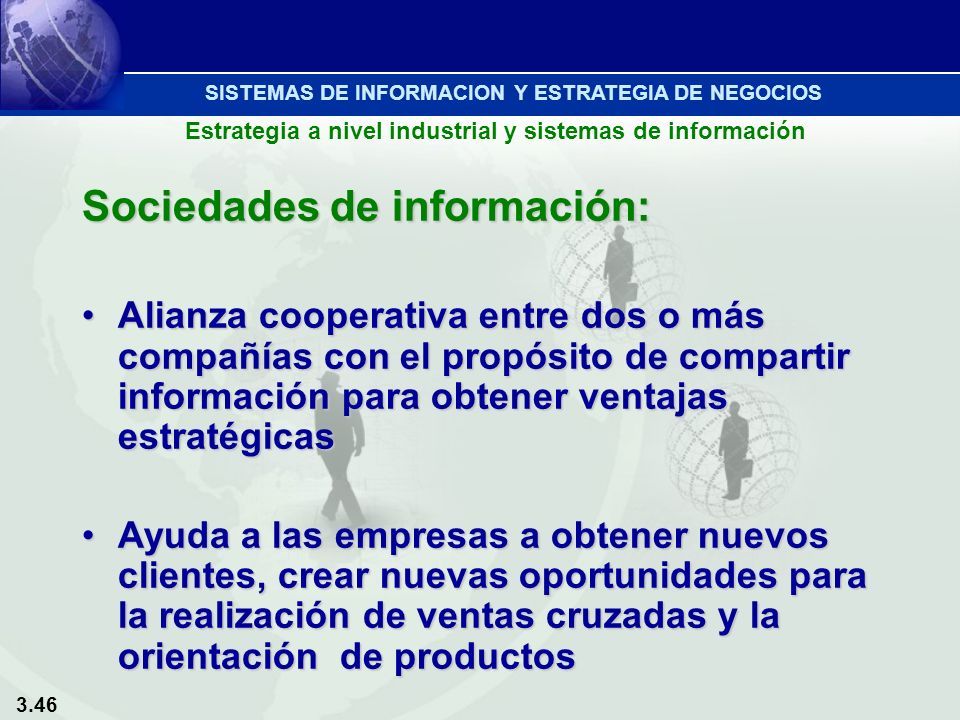 SISTEMAS DE INFORMACION Y ESTRATEGIA DE NEGOCIOS

Estrategia a nivel industrial y sistemas de información

Sociedades de información:

• Alianza cooperativa entre dos o más compañías con el propósito de compartir información para obtener ventajas estratégicas

• Ayuda a las empresas a obtener nuevos clientes, crear nuevas oportunidades para la realización de ventas cruzadas y la orientación de productos

3.46